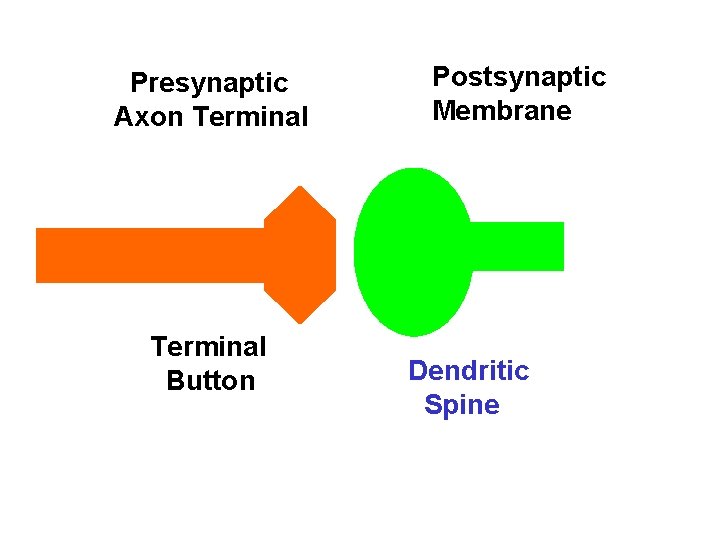 Presynaptic
Axon Terminal

Postsynaptic
Membrane

Terminal
Button

Dendritic
Spine